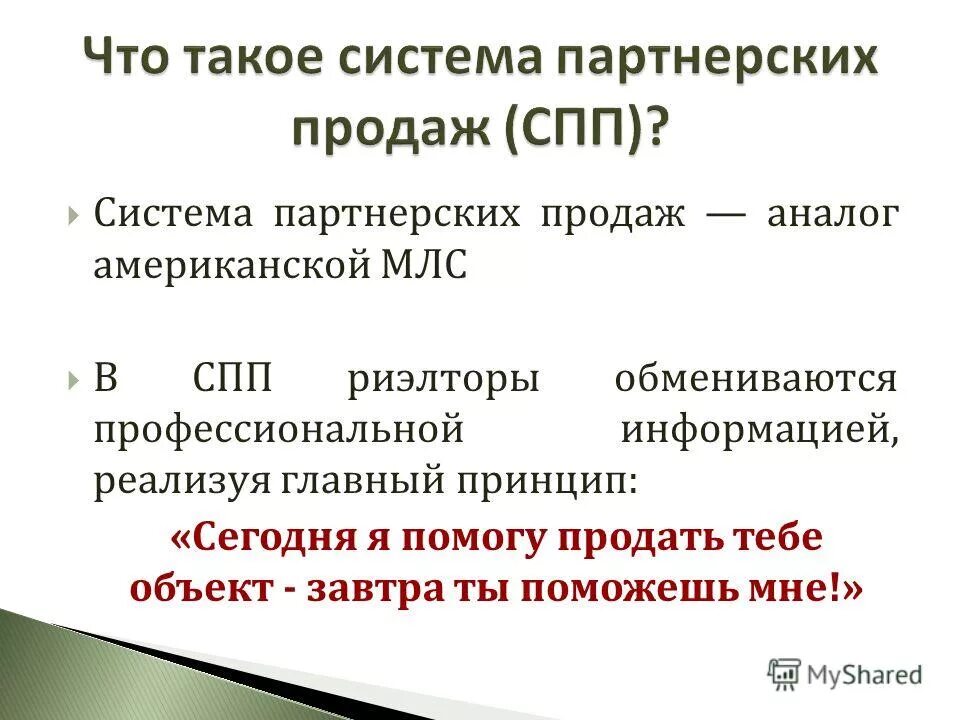 Что такое система партнерских продаж (СПП)?

Система партнерских продаж — аналог американской МЛС

В СПП риэлторы обмениваются профессиональной информацией, реализуя главный принцип:

«Сегодня я помогу продать тебе объект - завтра ты поможешь мне!»

MyShared